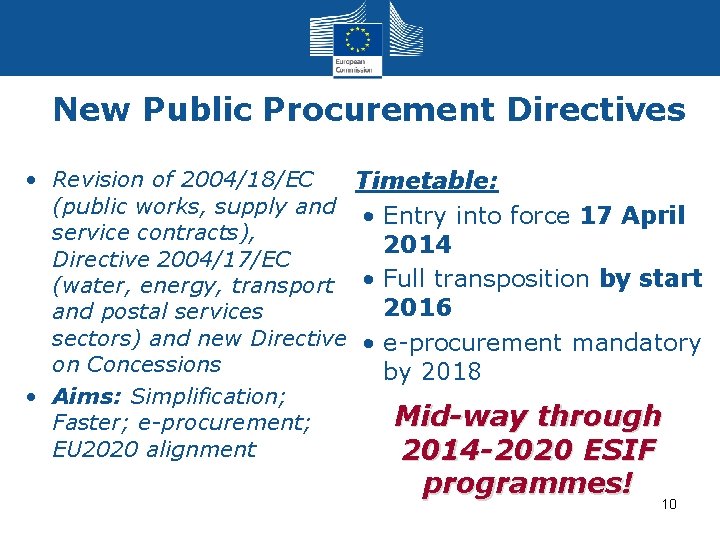 European Commission

New Public Procurement Directives

• Revision of 2004/18/EC (public works, supply and service contracts), Directive 2004/17/EC (water, energy, transport and postal services sectors) and new Directive on Concessions

• Aims: Simplification; Faster; e-procurement; EU2020 alignment

Timetable:

• Entry into force 17 April 2014

• Full transposition by start 2016

• e-procurement mandatory by 2018

Mid-way through 2014-2020 ESIF programmes!

10